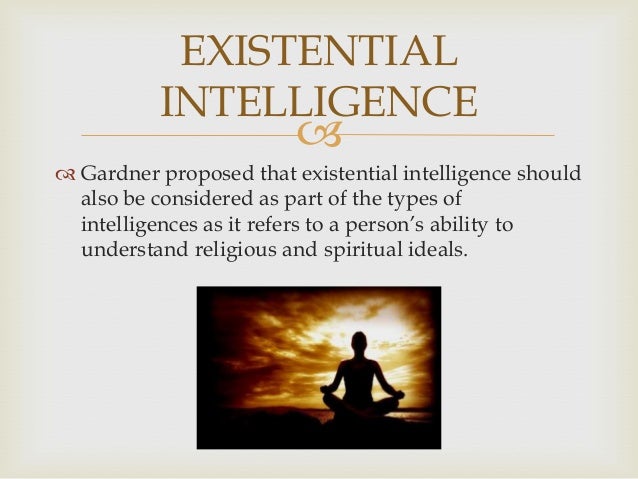 EXISTENTIAL INTELLIGENCE

Gardner proposed that existential intelligence should also be considered as part of the types of intelligences as it refers to a person's ability to understand religious and spiritual ideals.